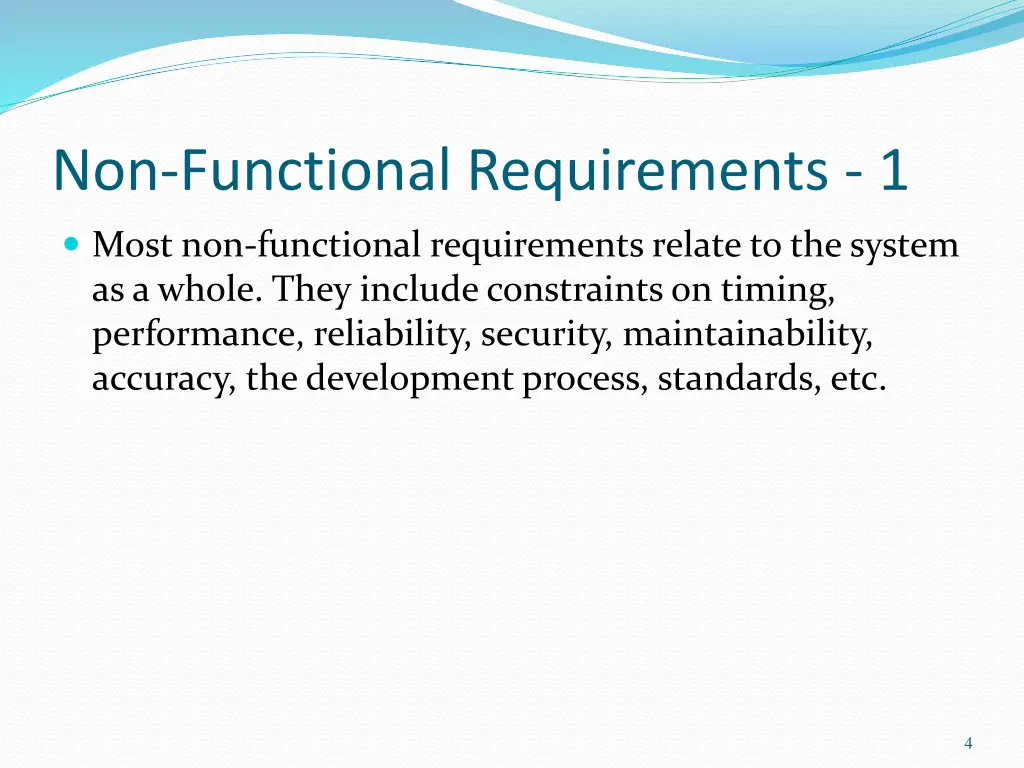 Non-Functional Requirements - 1

Most non-functional requirements relate to the system as a whole. They include constraints on timing, performance, reliability, security, maintainability, accuracy, the development process, standards, etc.

4